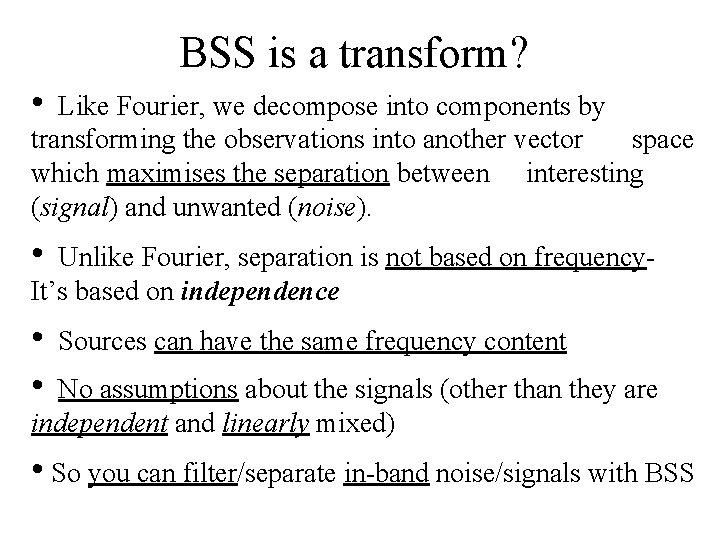 BSS is a transform?

• Like Fourier, we decompose into components by transforming the observations into another vector space which maximises the separation between interesting (signal) and unwanted (noise).

• Unlike Fourier, separation is not based on frequency- It's based on independence

• Sources can have the same frequency content

• No assumptions about the signals (other than they are independent and linearly mixed)

• So you can filter/separate in-band noise/signals with BSS